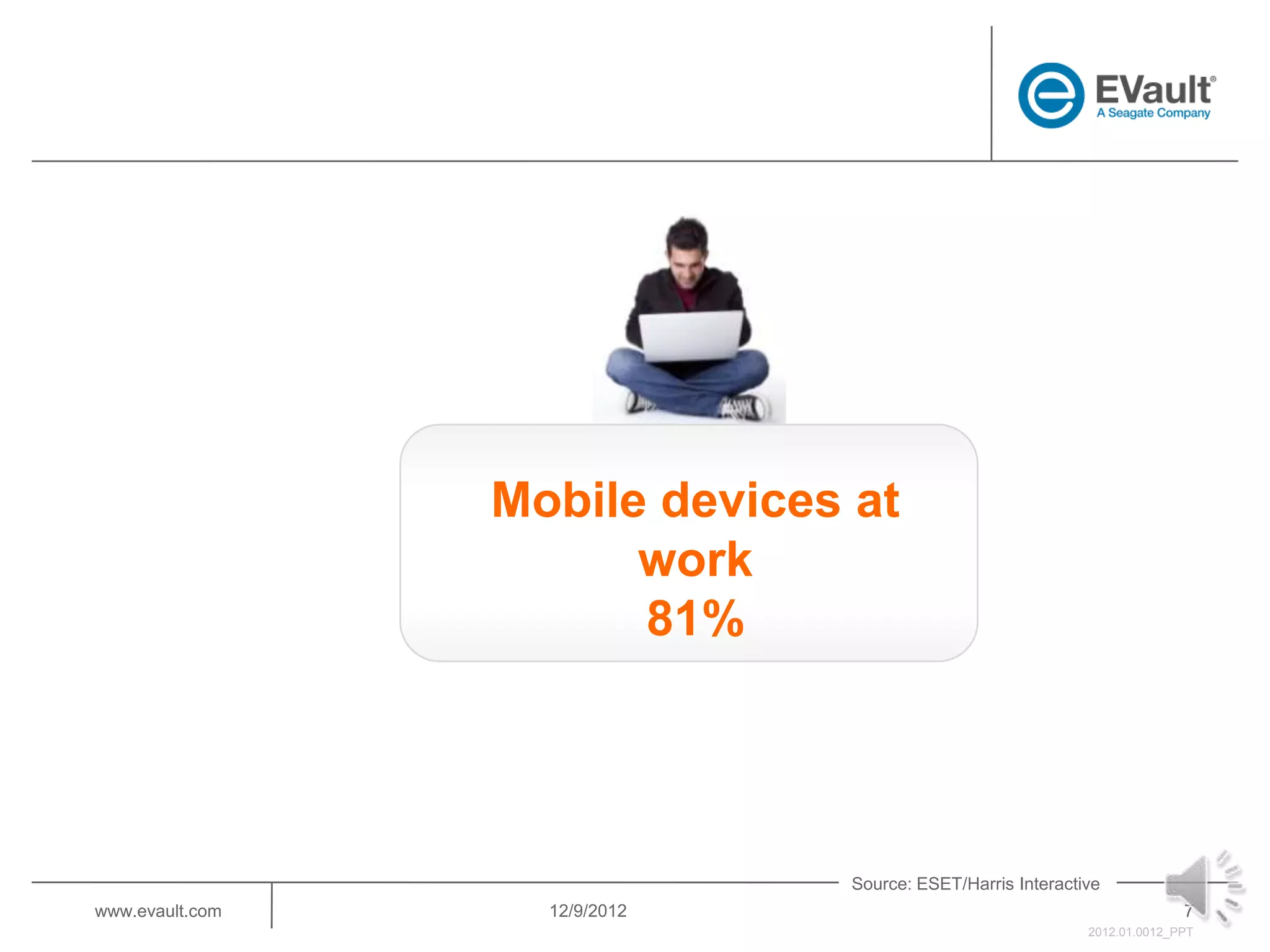 EVault®
A Seagate Company

Mobile devices at work
81%

Source: ESET/Harris Interactive

www.evault.com

12/9/2012

7

2012.01.0012_PPT